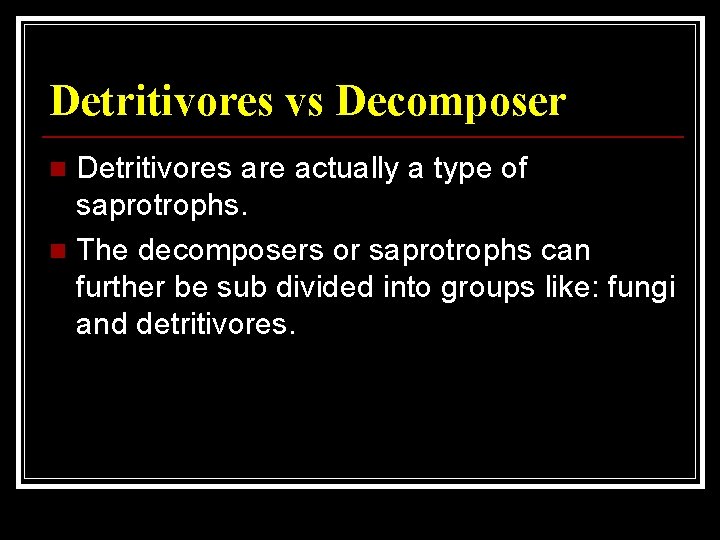 Detritivores vs Decomposer

- Detritivores are actually a type of saprotrophs.
- The decomposers or saprotrophs can further be sub divided into groups like: fungi and detritivores.